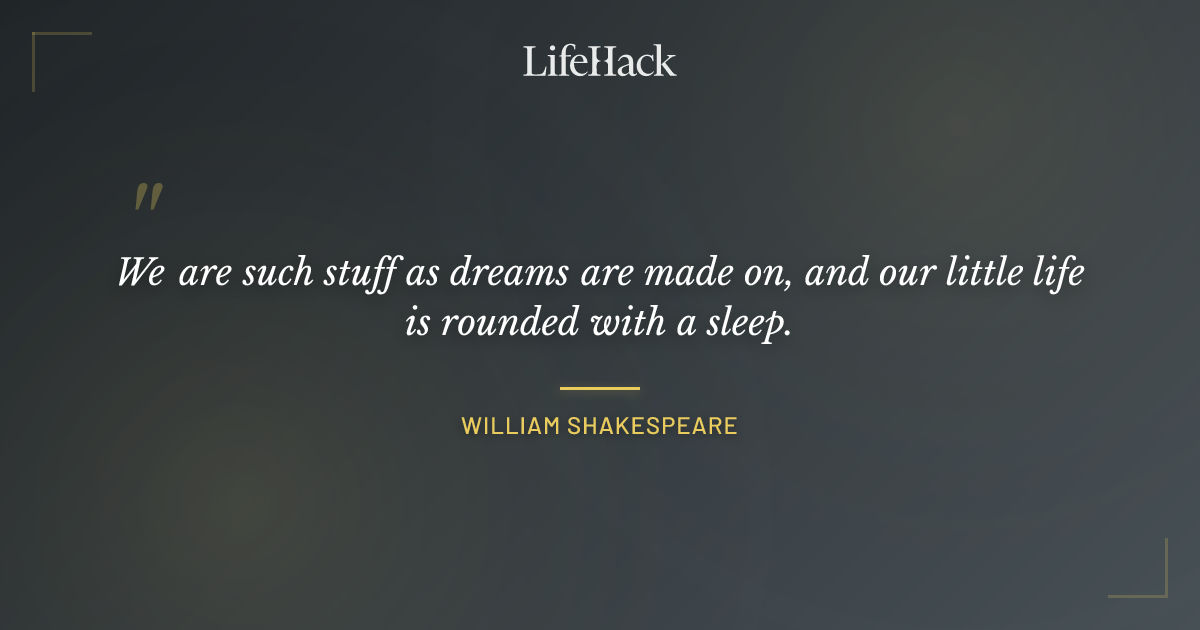 LifeHack

"

We are such stuff as dreams are made on, and our little life is rounded with a sleep.

WILLIAM SHAKESPEARE